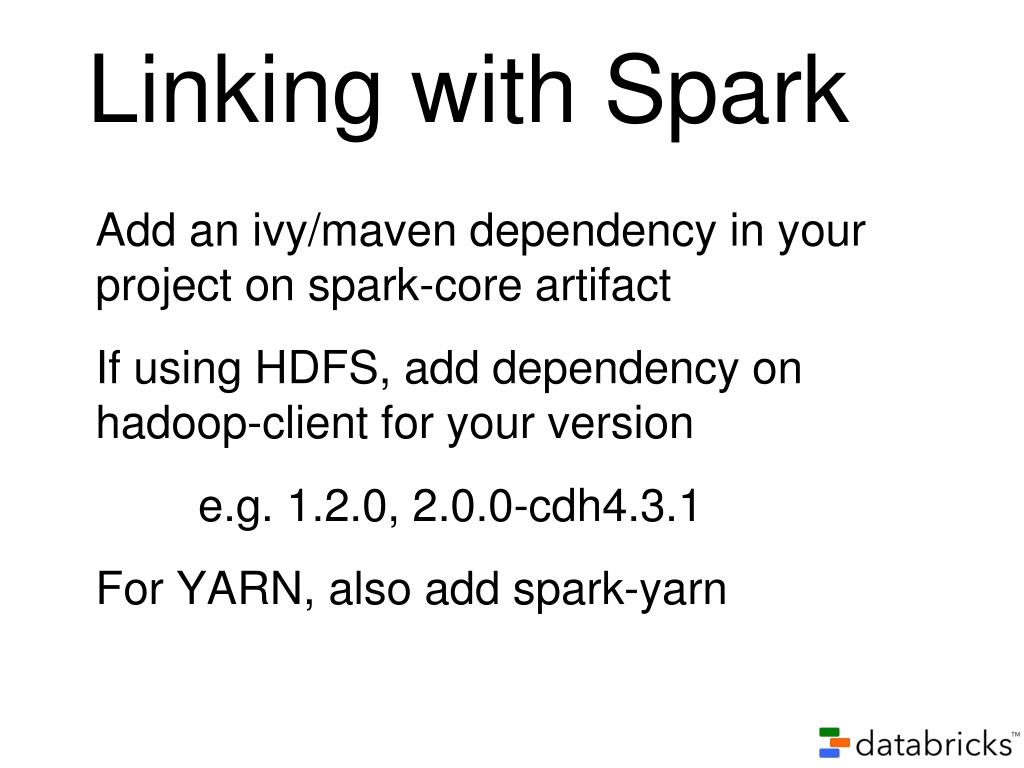 Linking with Spark

Add an ivy/maven dependency in your project on spark-core artifact

If using HDFS, add dependency on hadoop-client for your version

e.g. 1.2.0, 2.0.0-cdh4.3.1

For YARN, also add spark-yarn

databricks™